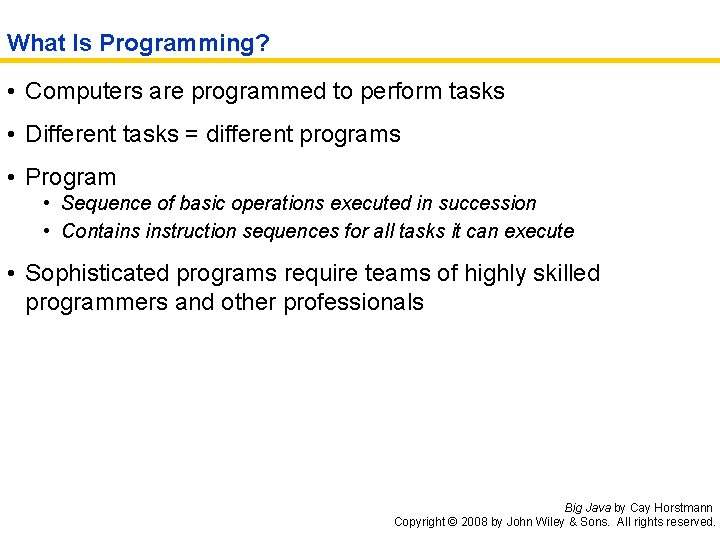 What Is Programming?

• Computers are programmed to perform tasks

• Different tasks = different programs

• Program
  • Sequence of basic operations executed in succession
  • Contains instruction sequences for all tasks it can execute

• Sophisticated programs require teams of highly skilled programmers and other professionals

Big Java by Cay Horstmann
Copyright © 2008 by John Wiley & Sons. All rights reserved.